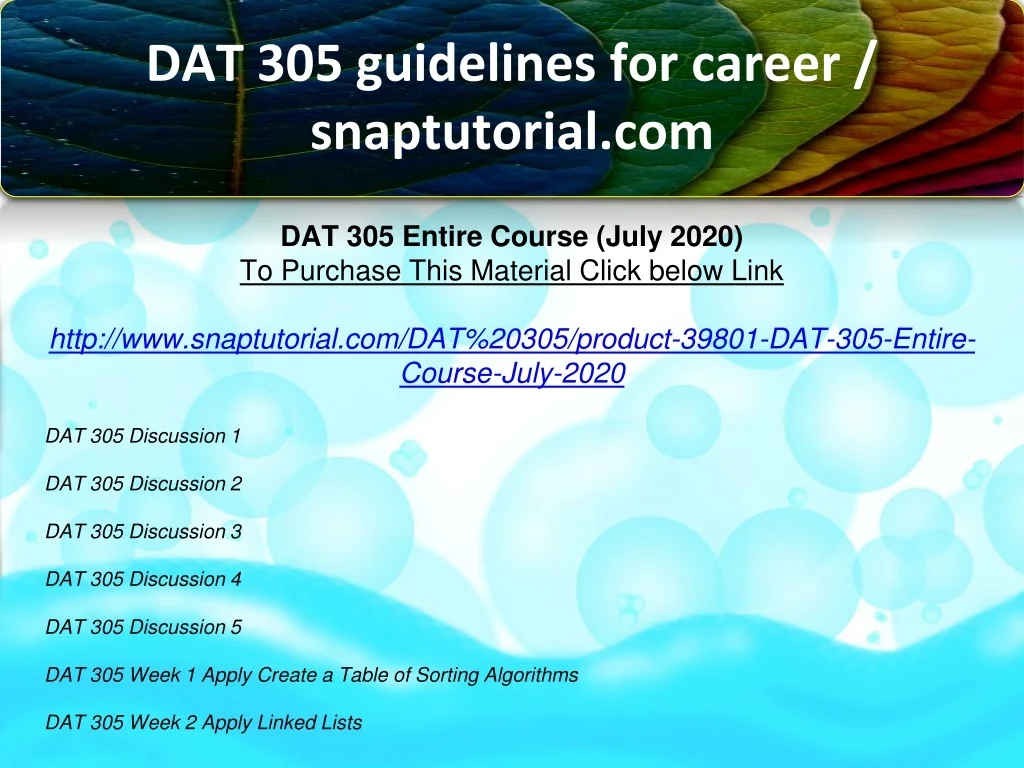 DAT 305 guidelines for career / snaptutorial.com

DAT 305 Entire Course (July 2020)
To Purchase This Material Click below Link

http://www.snaptutorial.com/DAT%20305/product-39801-DAT-305-Entire-Course-July-2020

DAT 305 Discussion 1

DAT 305 Discussion 2

DAT 305 Discussion 3

DAT 305 Discussion 4

DAT 305 Discussion 5

DAT 305 Week 1 Apply Create a Table of Sorting Algorithms

DAT 305 Week 2 Apply Linked Lists